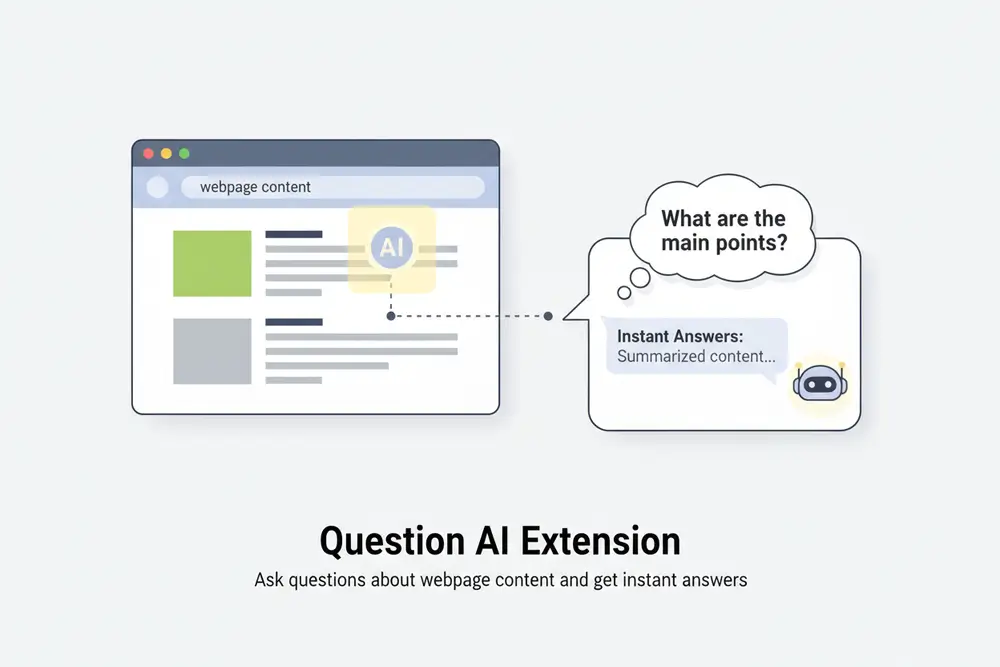 webpage content

AI

What are the main points?

Instant Answers:
Summarized content...

Question AI Extension

Ask questions about webpage content and get instant answers